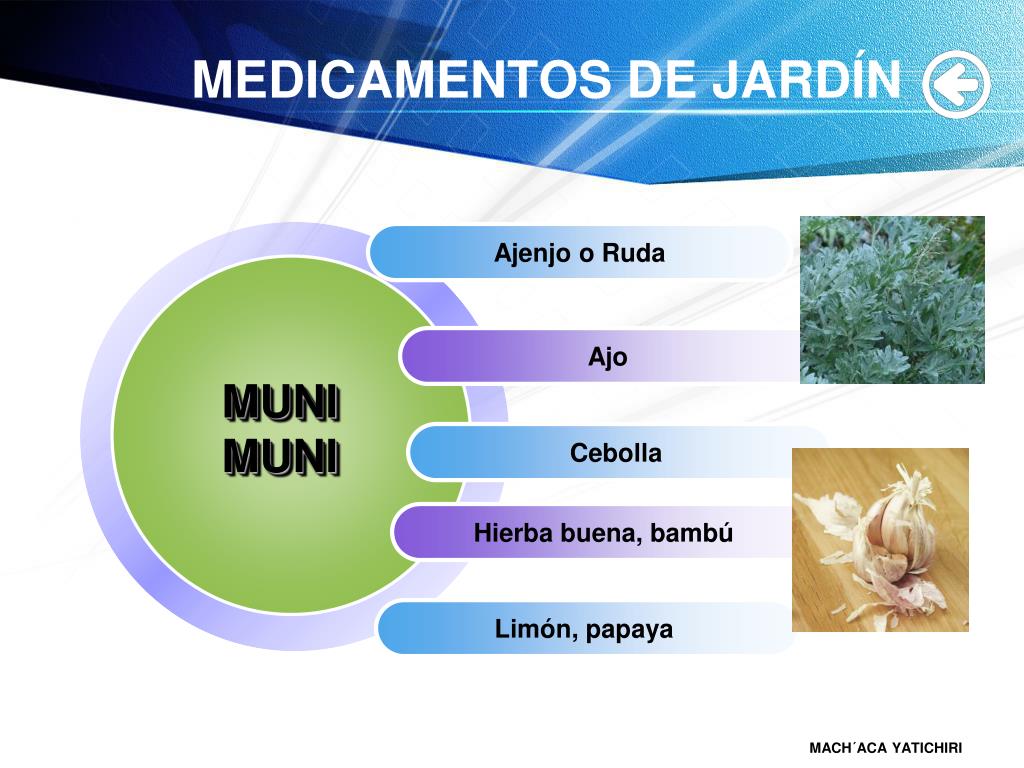 MEDICAMENTOS DE JARDÍN

MUNI
MUNI

Ajenjo o Ruda

Ajo

Cebolla

Hierba buena, bambú

Limón, papaya

MACH´ACA YATICHIRI